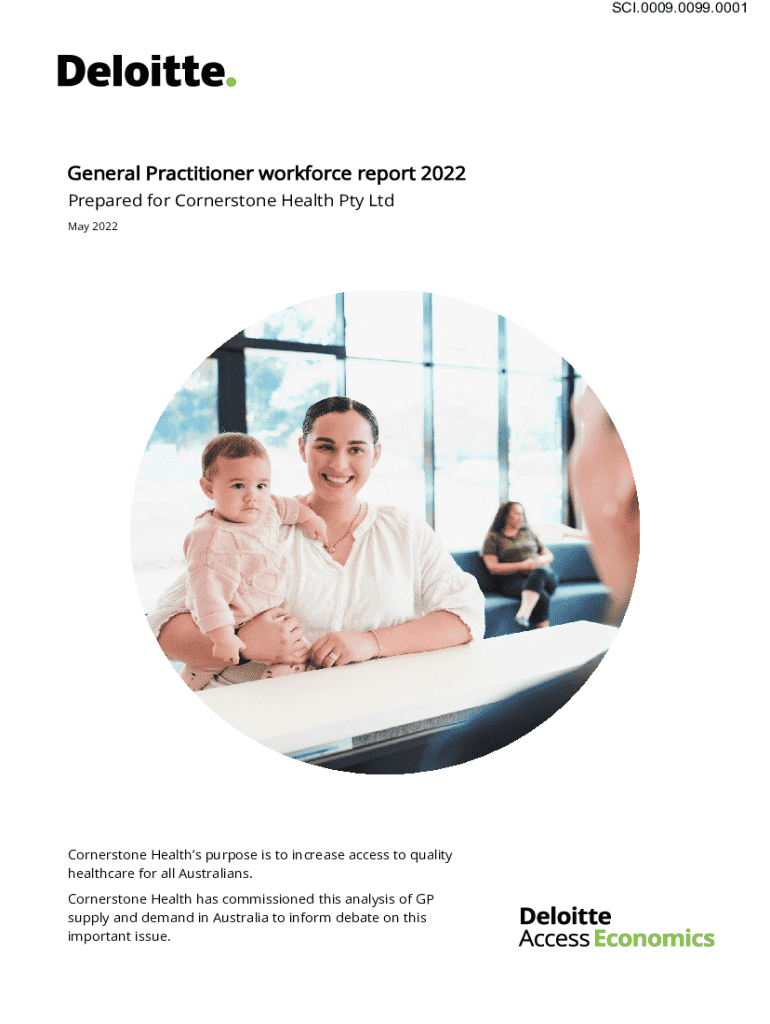 SCI.0009.0099.0001

Deloitte.

General Practitioner workforce report 2022

Prepared for Cornerstone Health Pty Ltd

May 2022

Cornerstone Health's purpose is to increase access to quality healthcare for all Australians.

Cornerstone Health has commissioned this analysis of GP supply and demand in Australia to inform debate on this important issue.

Deloitte
Access Economics